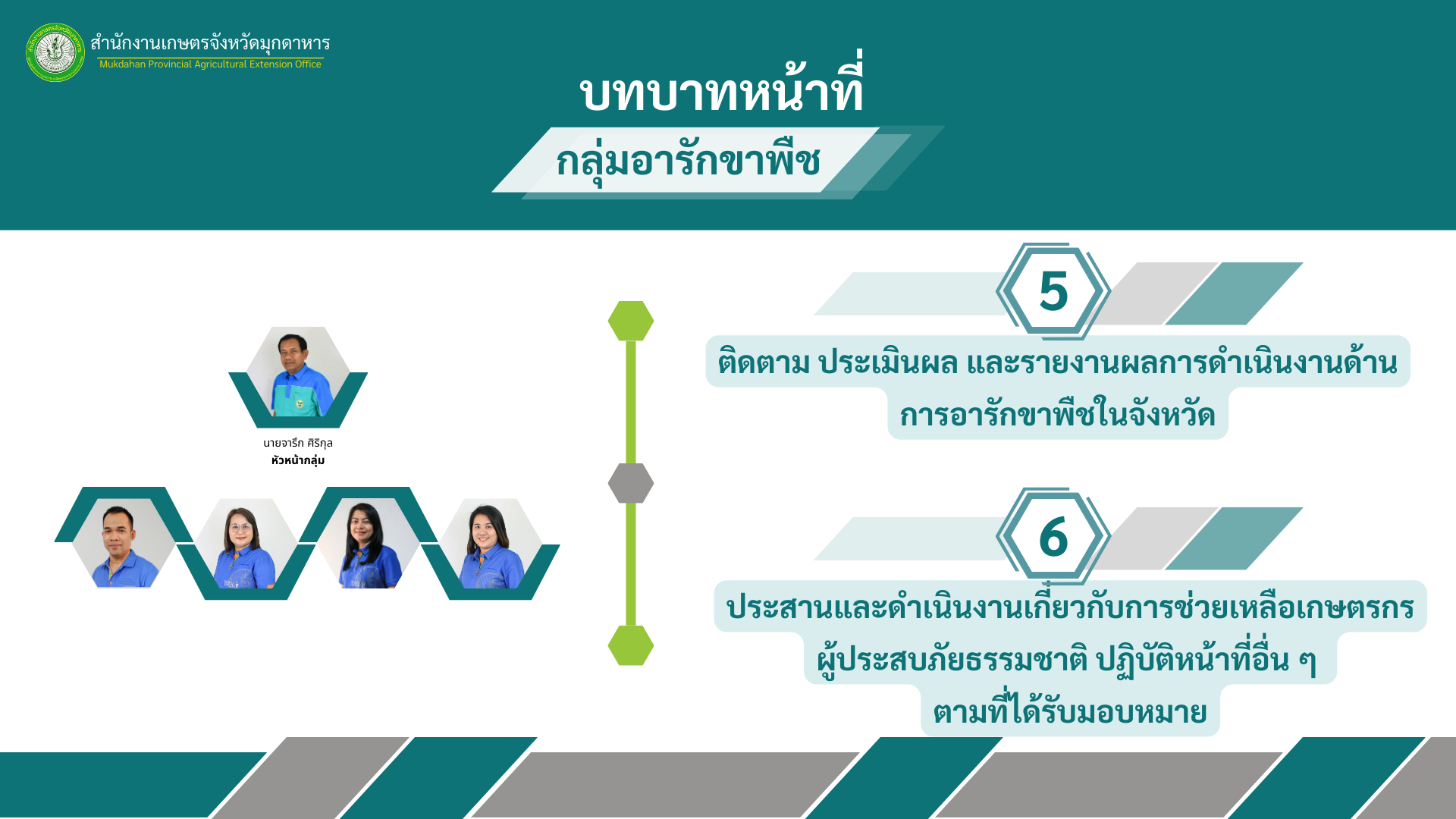 สำนักงานเกษตรจังหวัดมุกดาหาร
Mukdahan Provincial Agricultural Extension Office

บทบาทหน้าที่
กลุ่มอารักขาพืช

นายจารึก ศิริกุล
หัวหน้ากลุ่ม

5
ติดตาม ประเมินผล และรายงานผลการดำเนินงานด้านการอารักขาพืชในจังหวัด

6
ประสานและดำเนินงานเกี่ยวกับการช่วยเหลือเกษตรกรผู้ประสบภัยธรรมชาติ ปฏิบัติหน้าที่อื่น ๆ ตามที่ได้รับมอบหมาย